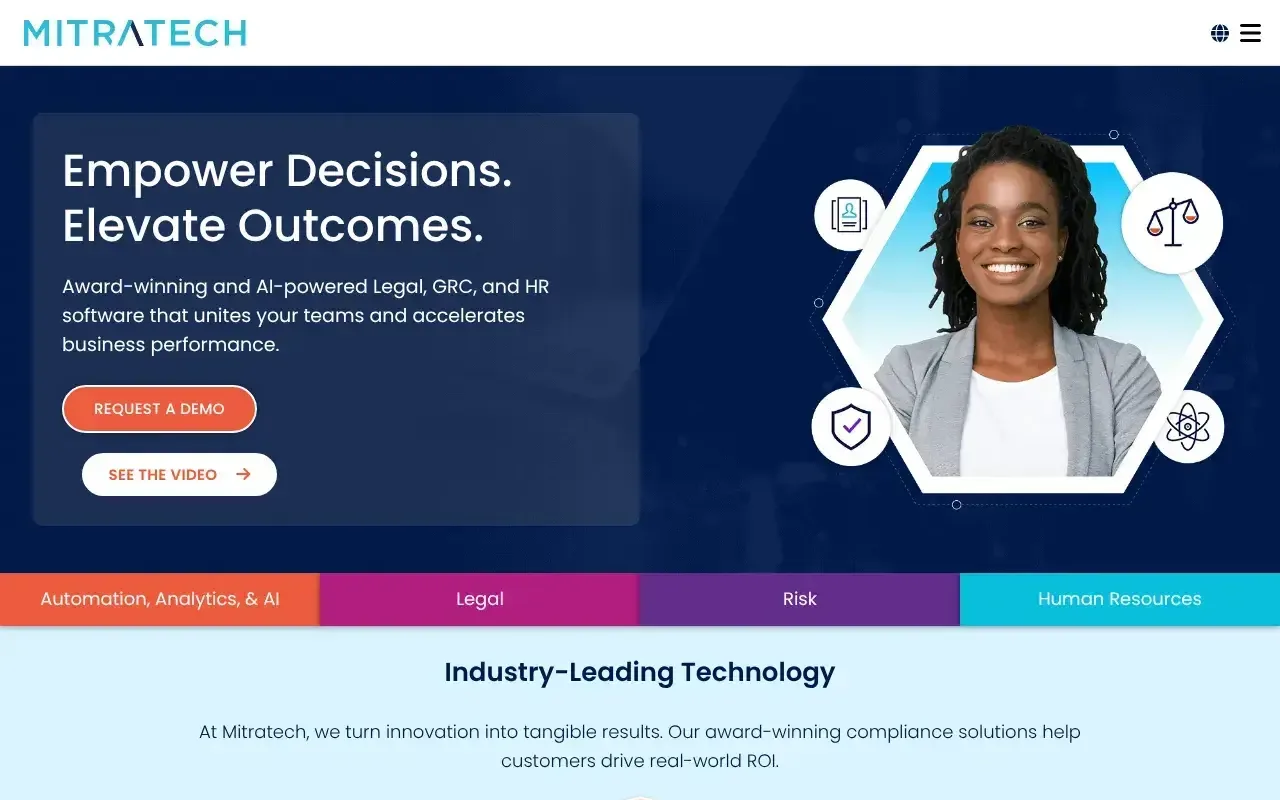 MITRATECH

Empower Decisions. Elevate Outcomes.

Award-winning and AI-powered Legal, GRC, and HR software that unites your teams and accelerates business performance.

REQUEST A DEMO

SEE THE VIDEO

Automation, Analytics, & AI

Legal

Risk

Human Resources

Industry-Leading Technology

At Mitratech, we turn innovation into tangible results. Our award-winning compliance solutions help customers drive real-world ROI.